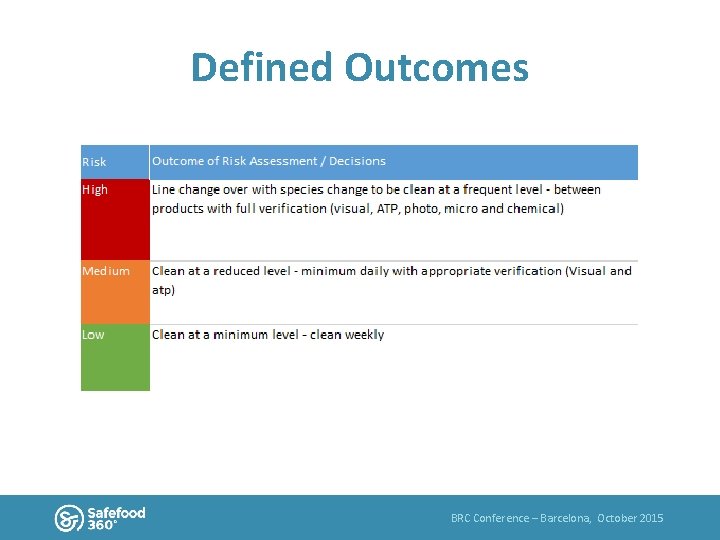 Defined Outcomes

| Risk | Outcome of Risk Assessment / Decisions |
|---|---|
| High | Line change over with species change to be clean at a frequent level - between products with full verification (visual, ATP, photo, micro and chemical) |
| Medium | Clean at a reduced level - minimum daily with appropriate verification (Visual and atp) |
| Low | Clean at a minimum level - clean weekly |

Safefood 360°

BRC Conference – Barcelona, October 2015